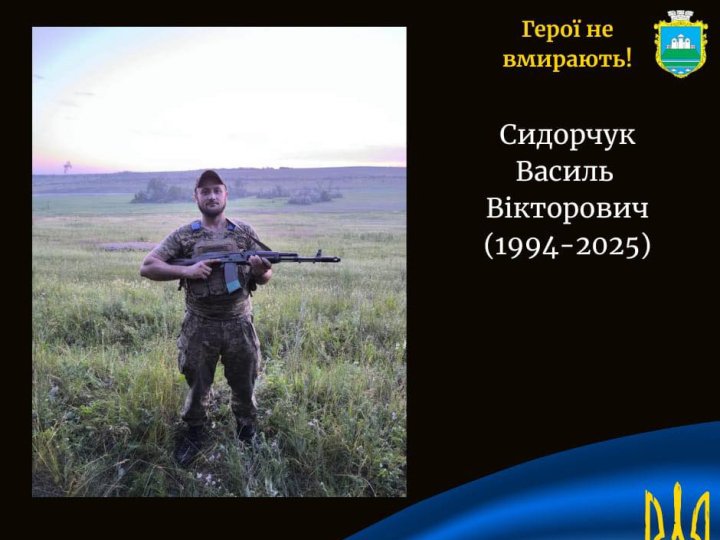 Герої не вмирають!

Сидорчук
Василь
Вікторович
(1994-2025)